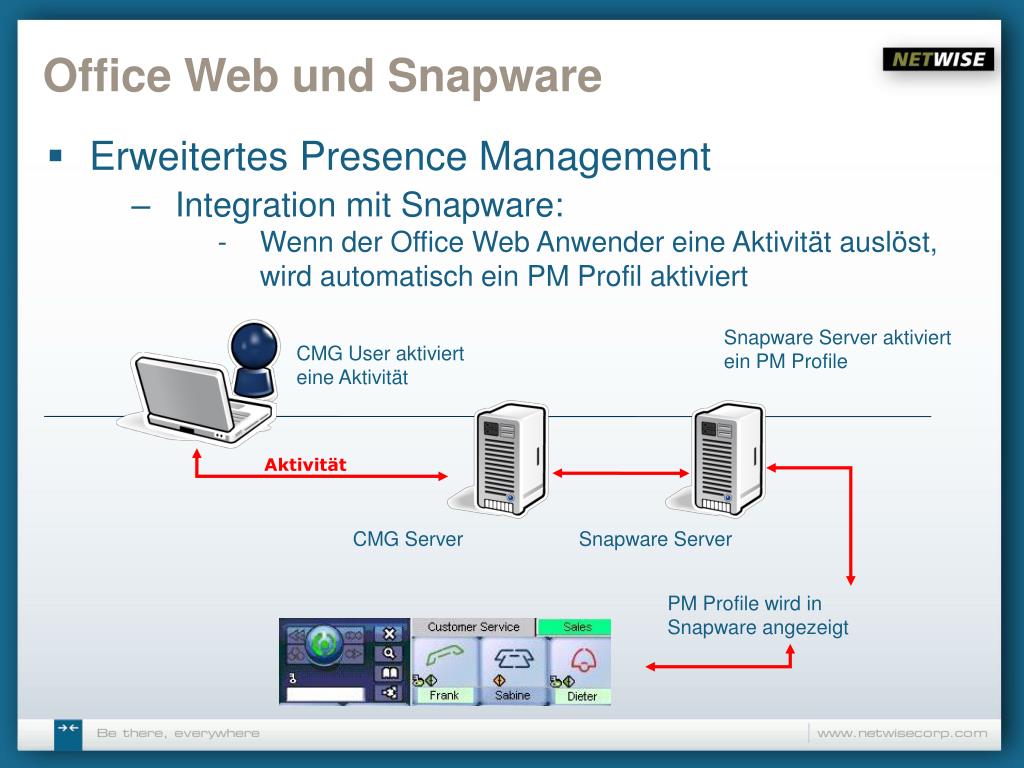 Office Web und Snapware

NETWISE

▪ Erweitertes Presence Management
– Integration mit Snapware:
- Wenn der Office Web Anwender eine Aktivität auslöst, wird automatisch ein PM Profil aktiviert

CMG User aktiviert eine Aktivität

Snapware Server aktiviert ein PM Profile

Aktivität

CMG Server

Snapware Server

PM Profile wird in Snapware angezeigt

Customer Service

Sales

Frank

Sabine

Dieter

Be there, everywhere

www.netwisecorp.com